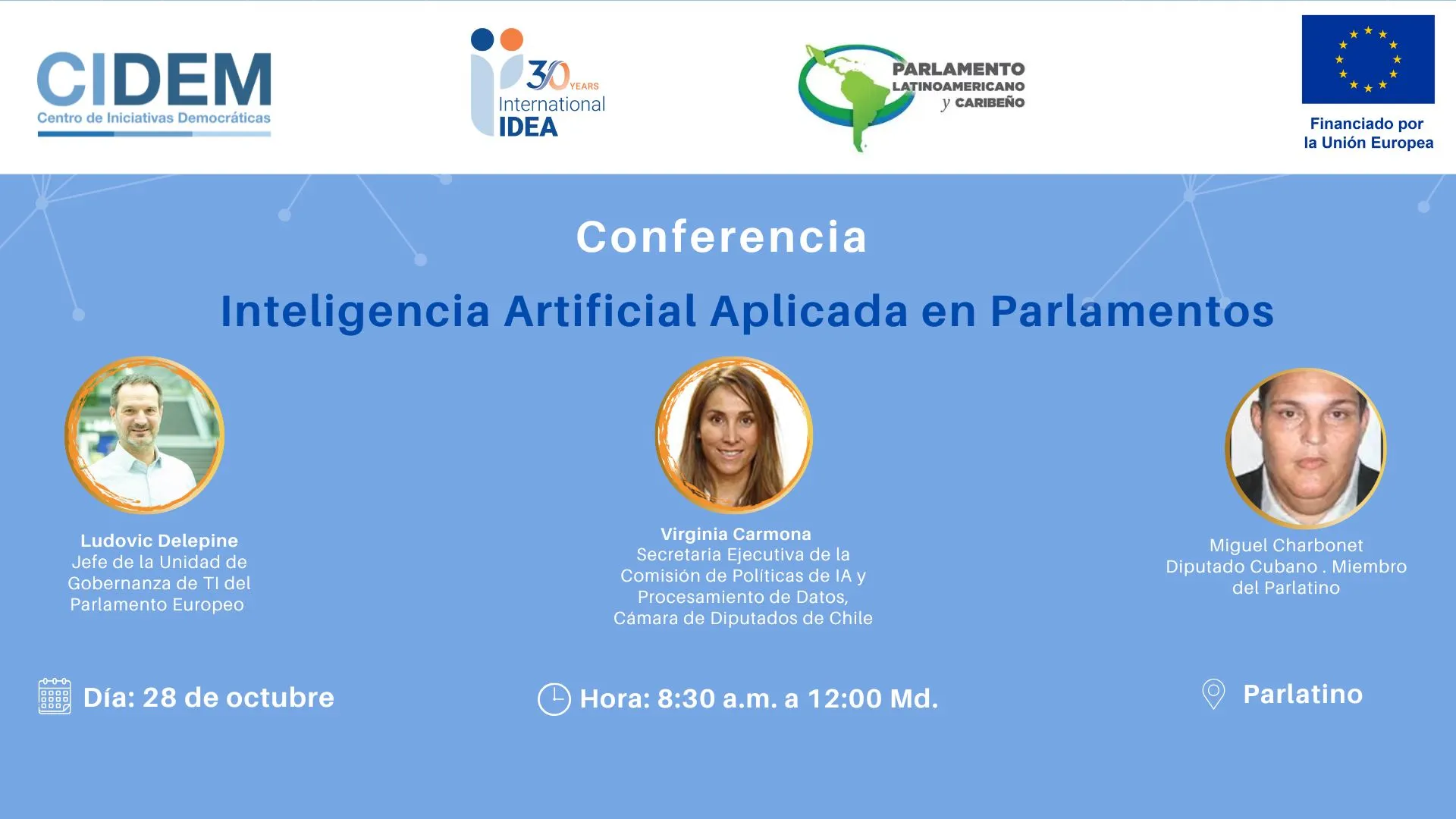 CIDEM
Centro de Iniciativas Democráticas

30 YEARS
International
IDEA

PARLAMENTO
LATINOAMERICANO
y CARIBEÑO

Financiado por
la Unión Europea

Conferencia

Inteligencia Artificial Aplicada en Parlamentos

Ludovic Delepine
Jefe de la Unidad de Gobernanza de TI del Parlamento Europeo

Virginia Carmona
Secretaria Ejecutiva de la Comisión de Políticas de IA y Procesamiento de Datos, Cámara de Diputados de Chile

Miguel Charbonet
Diputado Cubano . Miembro del Parlatino

Día: 28 de octubre

Hora: 8:30 a.m. a 12:00 Md.

Parlatino